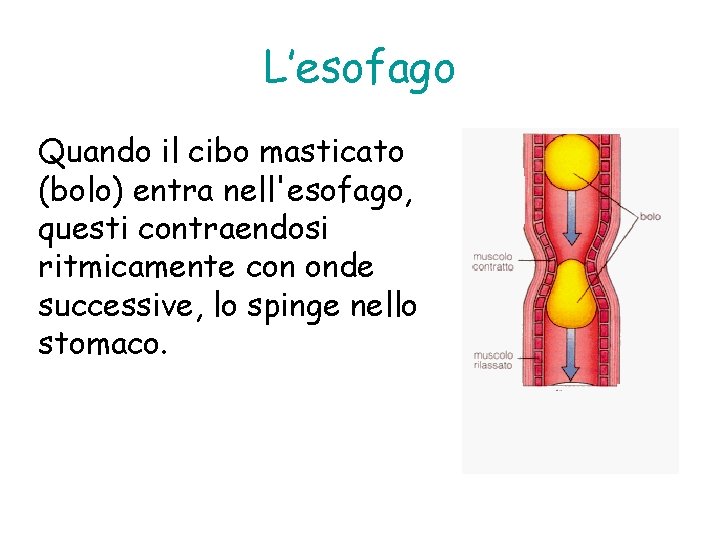 L’esofago

Quando il cibo masticato (bolo) entra nell'esofago, questi contraendosi ritmicamente con onde successive, lo spinge nello stomaco.

bolo

muscolo contratto

muscolo rilassato